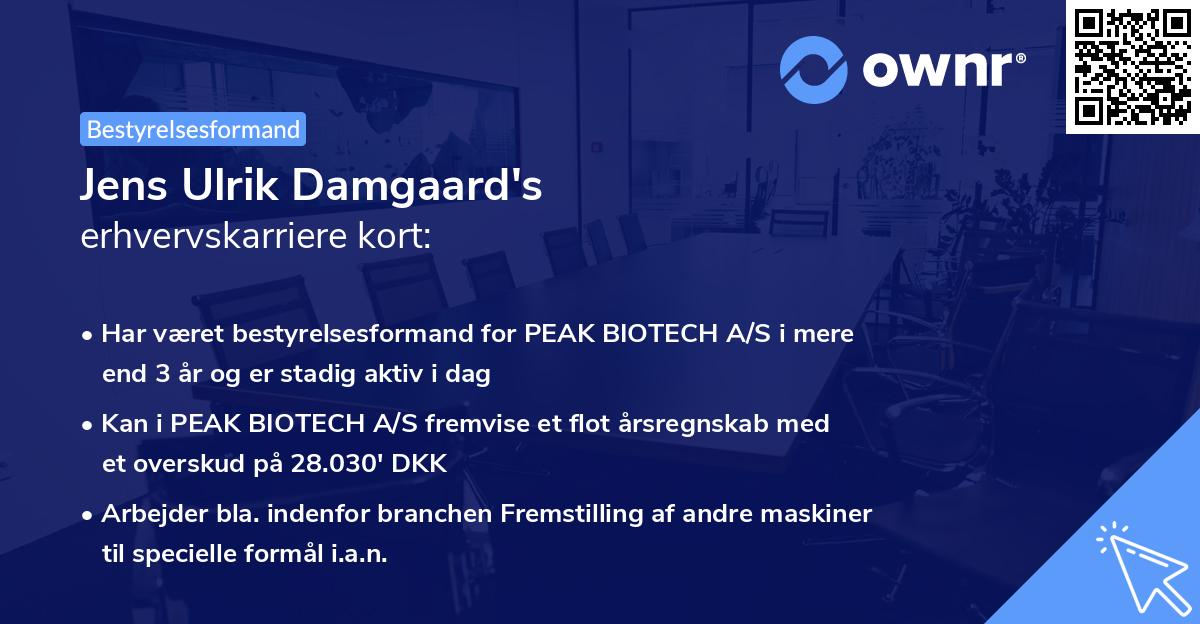 ownr®

Bestyrelsesformand

Jens Ulrik Damgaard's
erhvervskarriere kort:

• Har været bestyrelsesformand for PEAK BIOTECH A/S i mere end 3 år og er stadig aktiv i dag

• Kan i PEAK BIOTECH A/S fremvise et flot årsregnskab med et overskud på 28.030' DKK

• Arbejder bla. indenfor branchen Fremstilling af andre maskiner til specielle formål i.a.n.